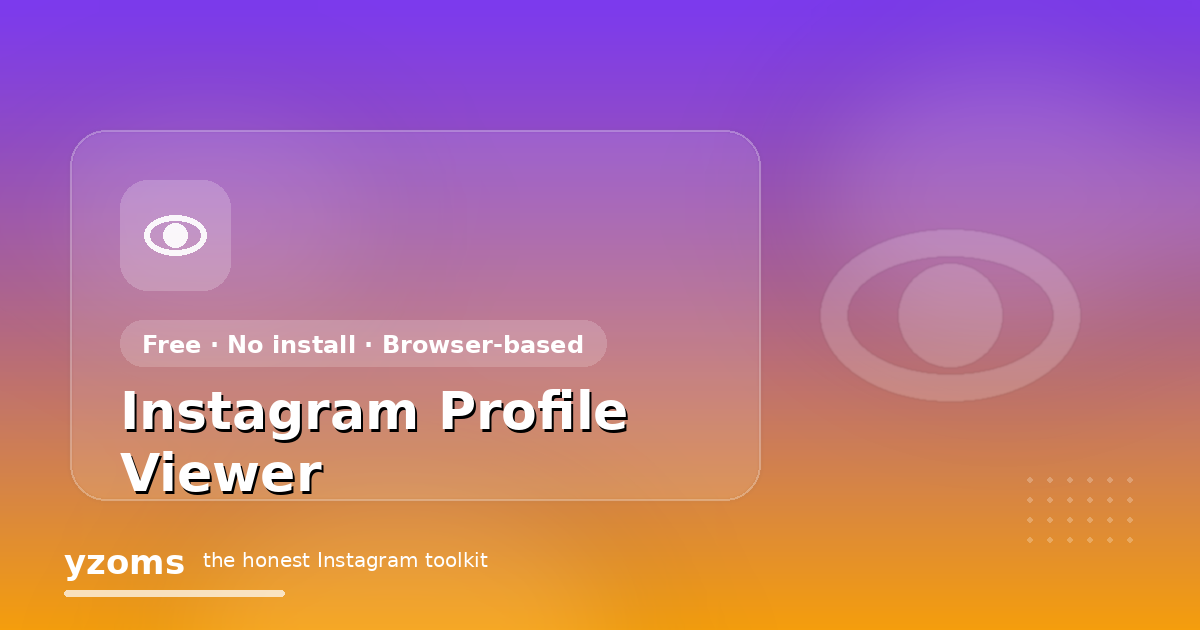 Free · No install · Browser-based

Instagram Profile Viewer

yzoms the honest Instagram toolkit